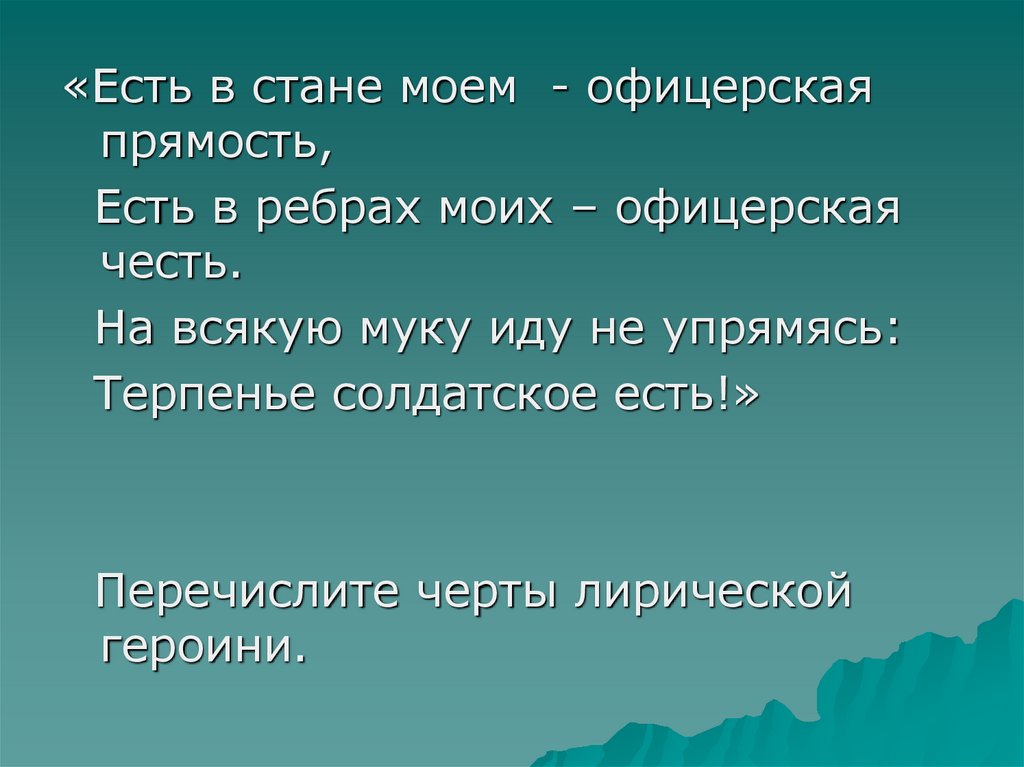 «Есть в стане моем - офицерская прямость,

Есть в ребрах моих – офицерская честь.

На всякую муку иду не упрямясь:

Терпенье солдатское есть!»

Перечислите черты лирической героини.